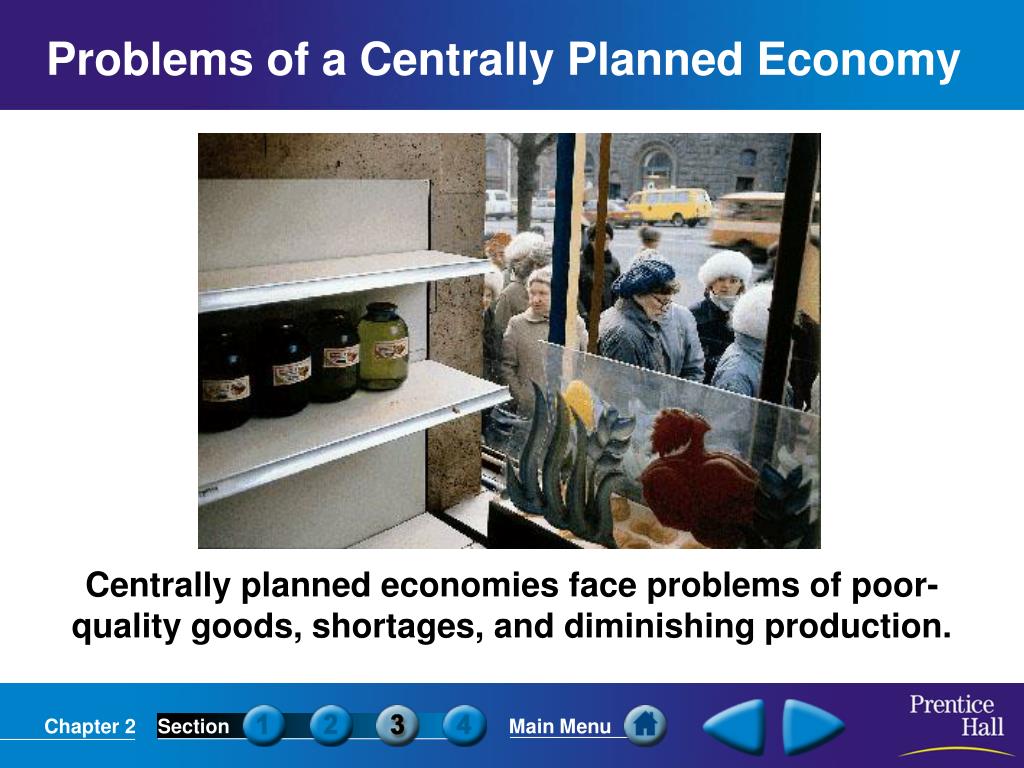 Problems of a Centrally Planned Economy

Centrally planned economies face problems of poor-quality goods, shortages, and diminishing production.

Chapter 2 Section 1 2 3 4 Main Menu

Prentice Hall